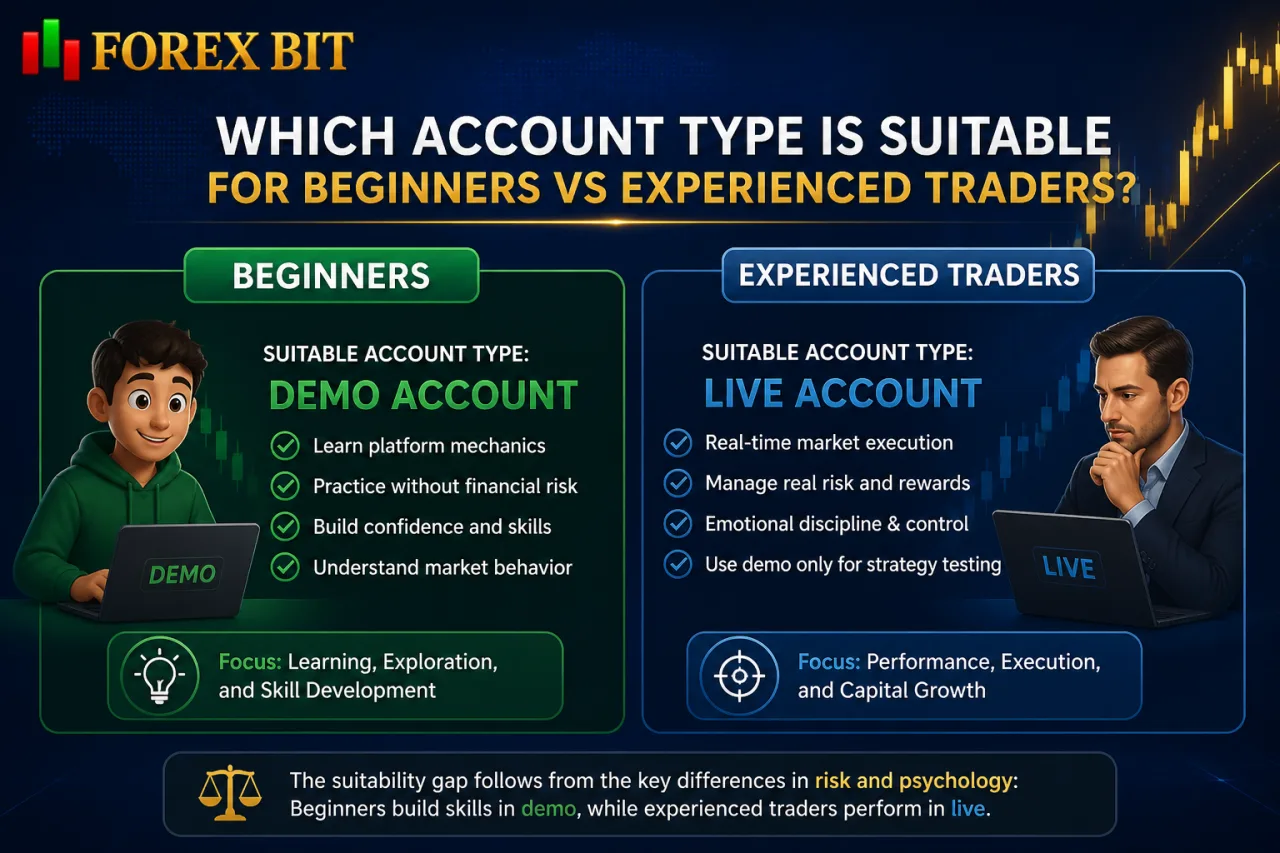 FOREX BIT

WHICH ACCOUNT TYPE IS SUITABLE
FOR BEGINNERS VS EXPERIENCED TRADERS?

BEGINNERS

SUITABLE ACCOUNT TYPE:
DEMO ACCOUNT

Learn platform mechanics
Practice without financial risk
Build confidence and skills
Understand market behavior

DEMO

Focus: Learning, Exploration, and Skill Development

EXPERIENCED TRADERS

SUITABLE ACCOUNT TYPE:
LIVE ACCOUNT

Real-time market execution
Manage real risk and rewards
Emotional discipline & control
Use demo only for strategy testing

LIVE

Focus: Performance, Execution, and Capital Growth

The suitability gap follows from the key differences in risk and psychology: Beginners build skills in demo, while experienced traders perform in live.